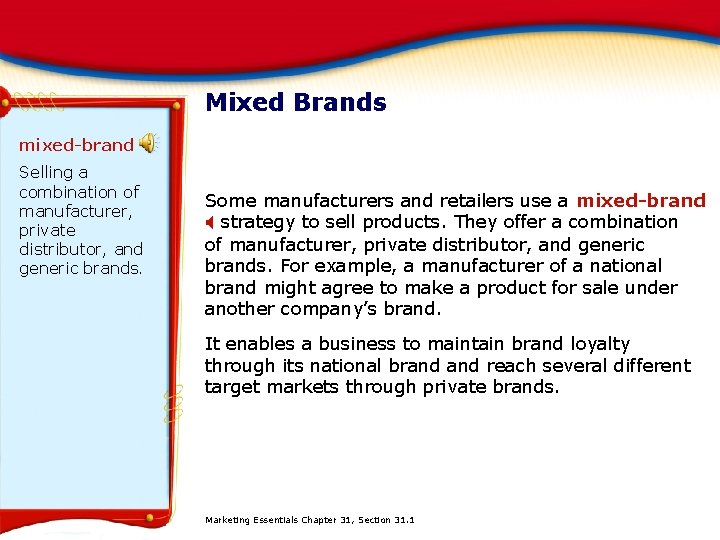 Mixed Brands

mixed-brand

Selling a combination of manufacturer, private distributor, and generic brands.

Some manufacturers and retailers use a mixed-brand strategy to sell products. They offer a combination of manufacturer, private distributor, and generic brands. For example, a manufacturer of a national brand might agree to make a product for sale under another company's brand.

It enables a business to maintain brand loyalty through its national brand and reach several different target markets through private brands.

Marketing Essentials Chapter 31, Section 31.1